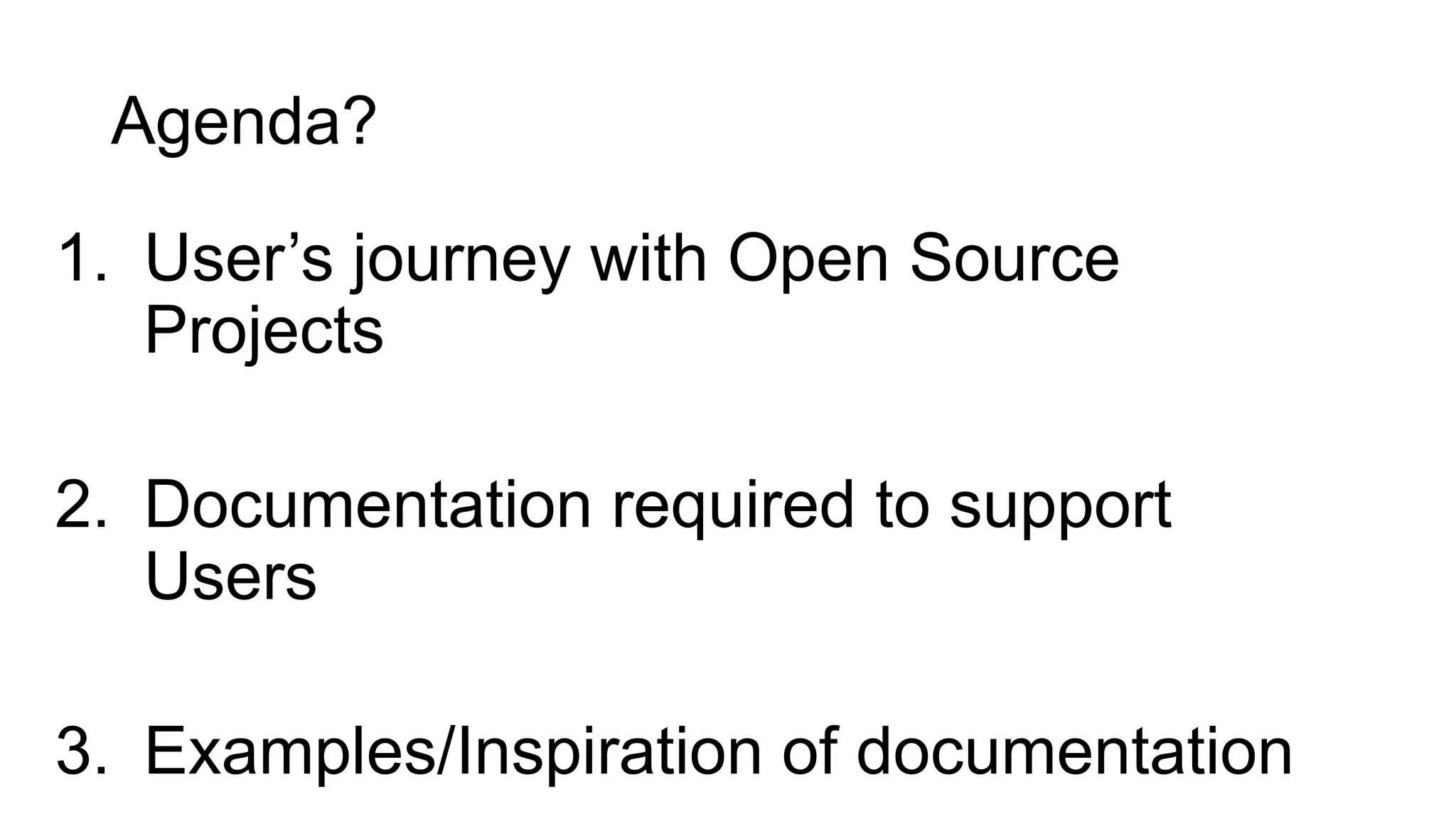 Agenda?

1. User’s journey with Open Source Projects

2. Documentation required to support Users

3. Examples/Inspiration of documentation